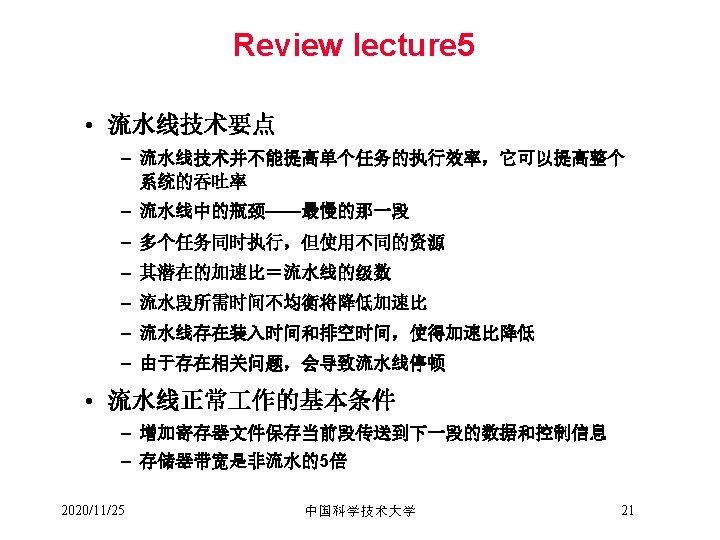 Review lecture5

• 流水线技术要点
– 流水线技术并不能提高单个任务的执行效率，它可以提高整个系统的吞吐率
– 流水线中的瓶颈——最慢的那一段
– 多个任务同时执行，但使用不同的资源
– 其潜在的加速比＝流水线的级数
– 流水段所需时间不均衡将降低加速比
– 流水线存在装入时间和排空时间，使得加速比降低
– 由于存在相关问题，会导致流水线停顿

• 流水线正常工作的基本条件
– 增加寄存器文件保存当前段传送到下一段的数据和控制信息
– 存储器带宽是非流水的5倍

2020/11/25 中国科学技术大学 21